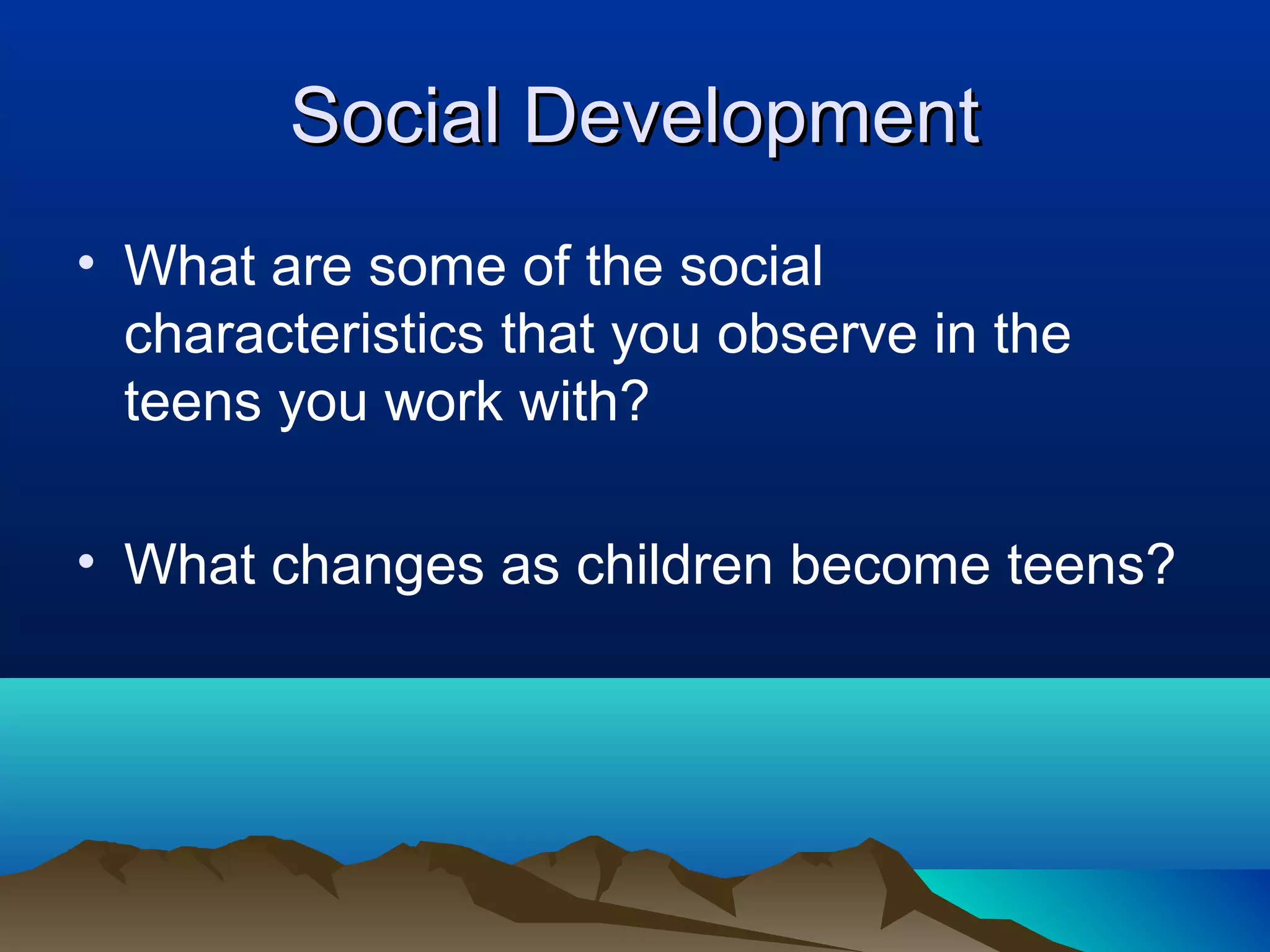 Social Development

• What are some of the social characteristics that you observe in the teens you work with?

• What changes as children become teens?